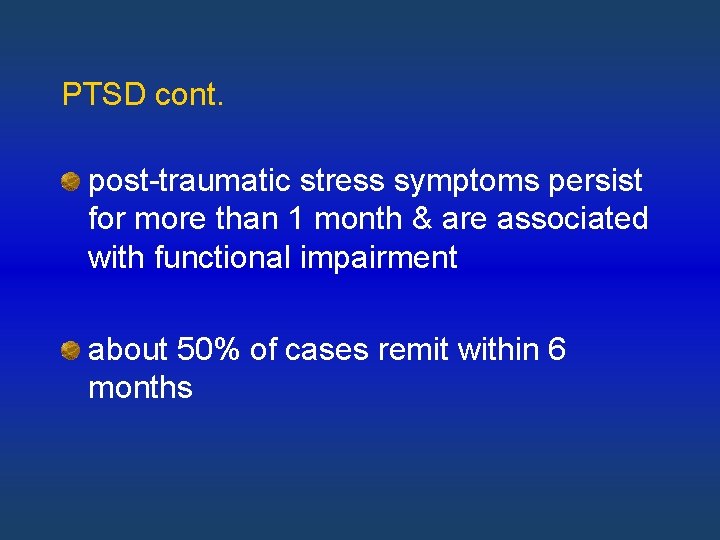 PTSD cont.

post-traumatic stress symptoms persist for more than 1 month & are associated with functional impairment

about 50% of cases remit within 6 months